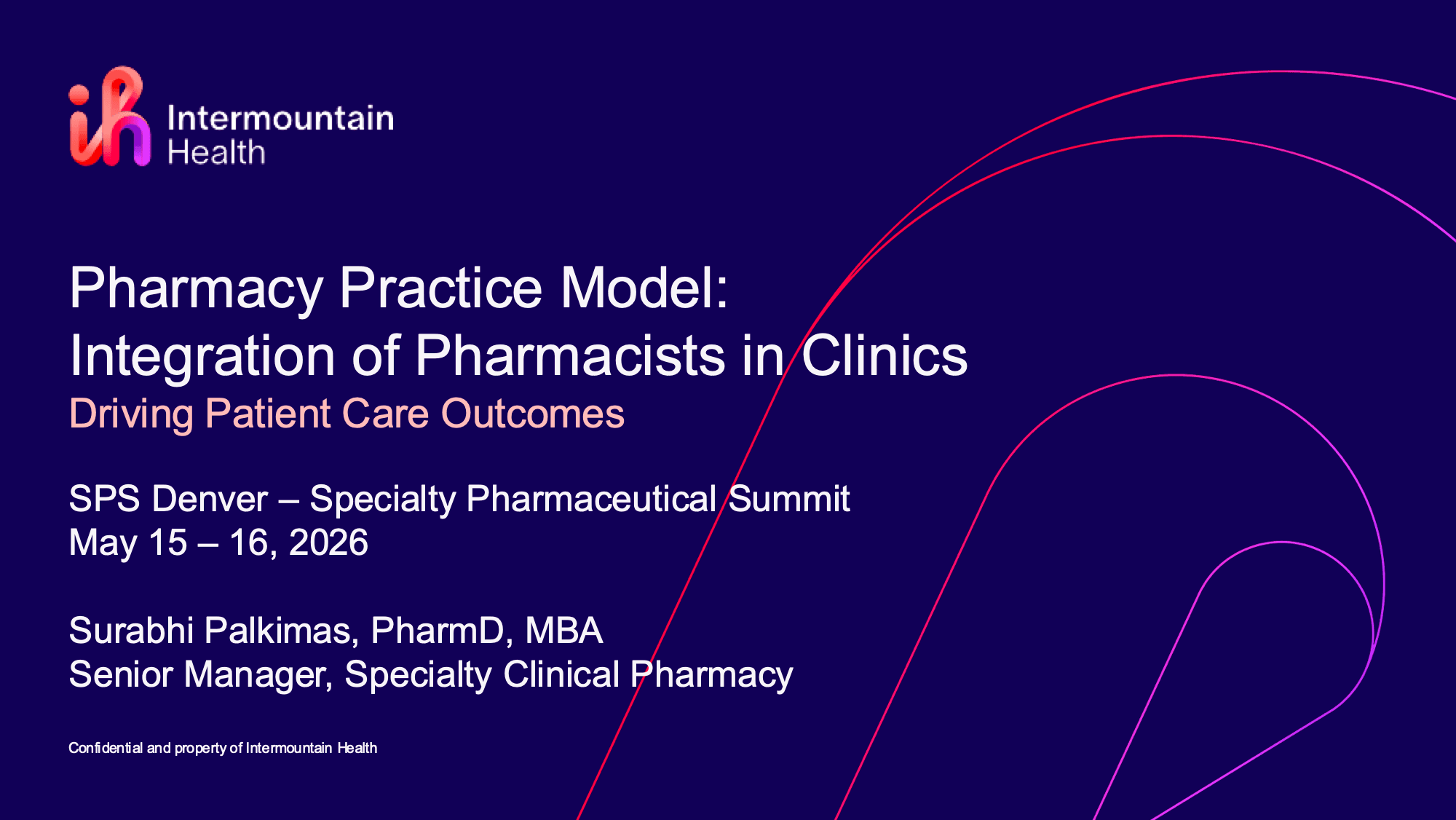 Intermountain Health

Pharmacy Practice Model: Integration of Pharmacists in Clinics
Driving Patient Care Outcomes

SPS Denver – Specialty Pharmaceutical Summit
May 15 – 16, 2026

Surabhi Palkimas, PharmD, MBA
Senior Manager, Specialty Clinical Pharmacy

Confidential and property of Intermountain Health